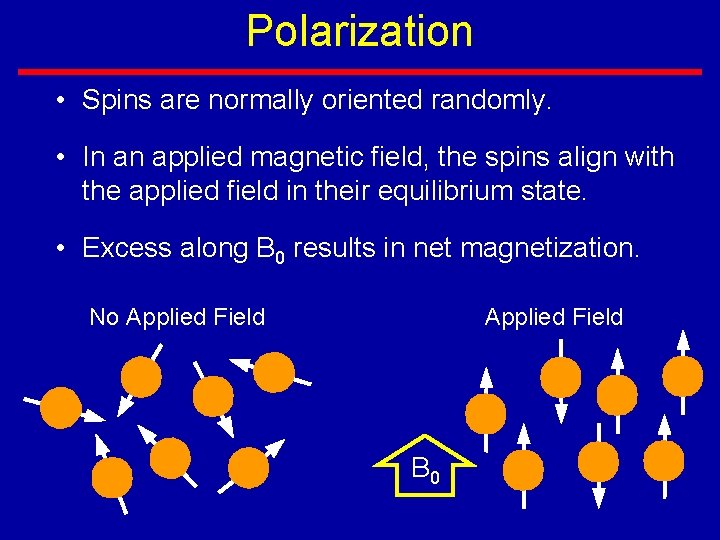 Polarization

• Spins are normally oriented randomly.

• In an applied magnetic field, the spins align with the applied field in their equilibrium state.

• Excess along $B_0$ results in net magnetization.

No Applied Field

Applied Field

$B_0$